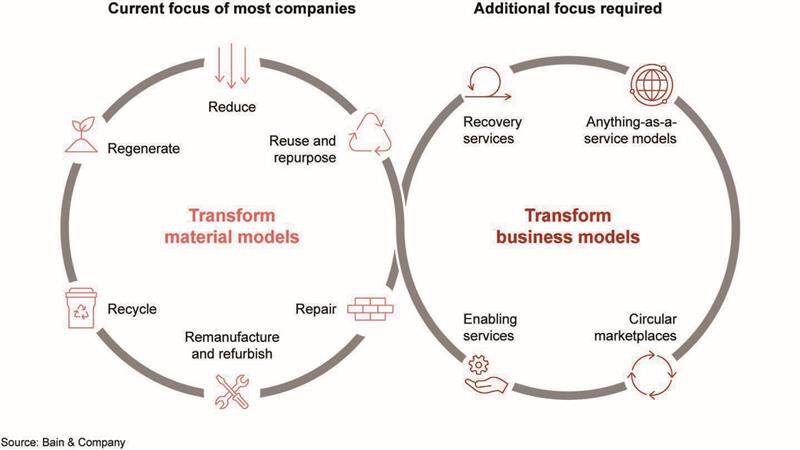 Current focus of most companies

Reduce

Regenerate

Reuse and repurpose

Transform material models

Recycle

Repair

Remanufacture and refurbish

Additional focus required

Recovery services

Anything-as-a-service models

Transform business models

Enabling services

Circular marketplaces

Source: Bain & Company